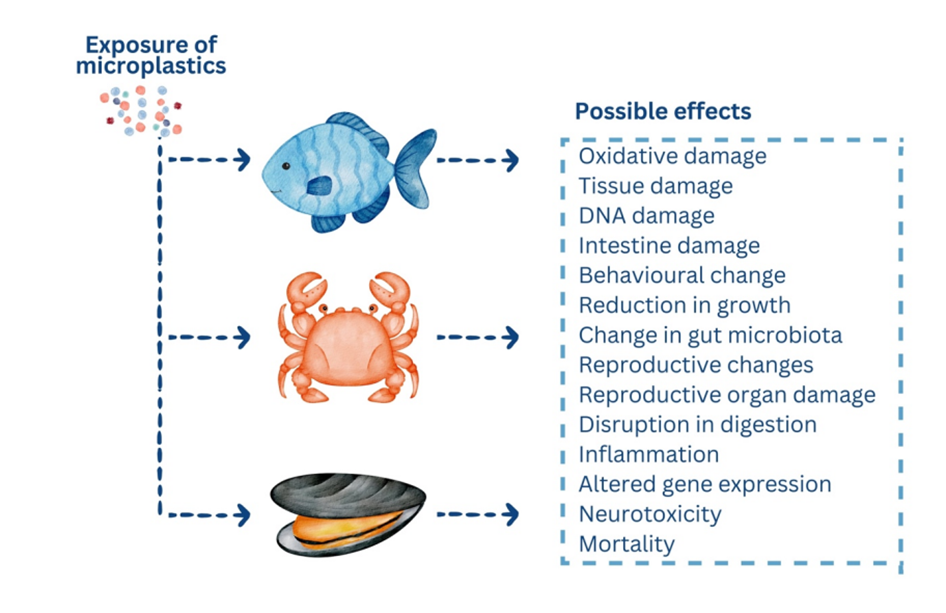 Exposure of microplastics

Possible effects

Oxidative damage
Tissue damage
DNA damage
Intestine damage
Behavioural change
Reduction in growth
Change in gut microbiota
Reproductive changes
Reproductive organ damage
Disruption in digestion
Inflammation
Altered gene expression
Neurotoxicity
Mortality